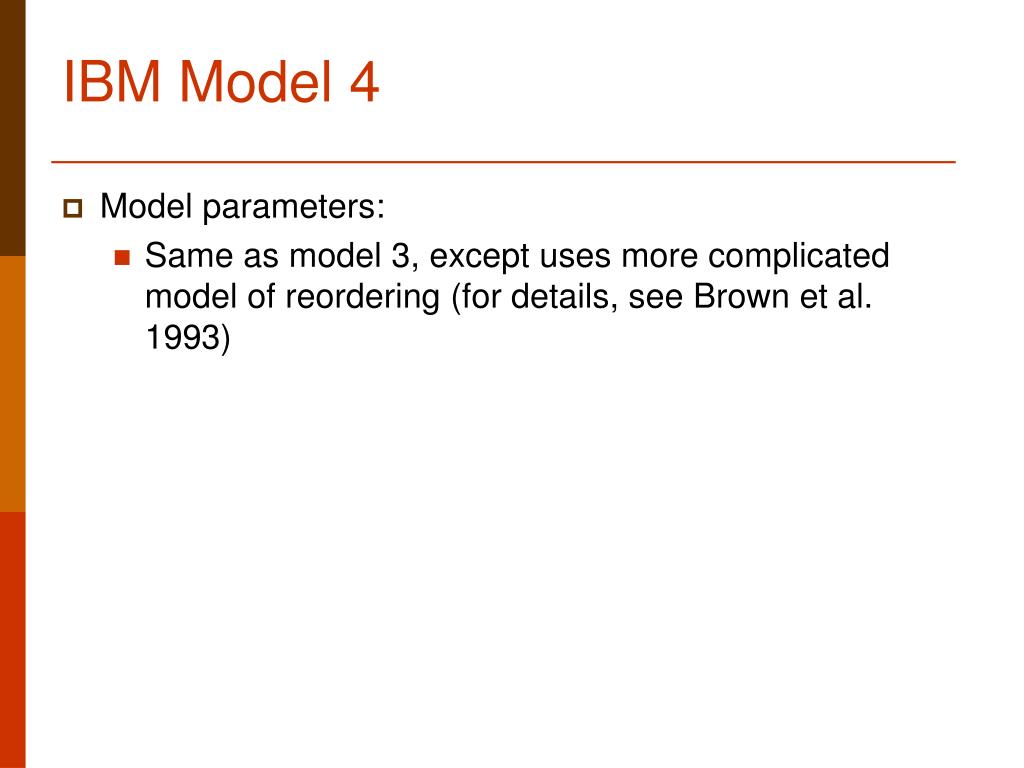 IBM Model 4

Model parameters:

Same as model 3, except uses more complicated model of reordering (for details, see Brown et al. 1993)